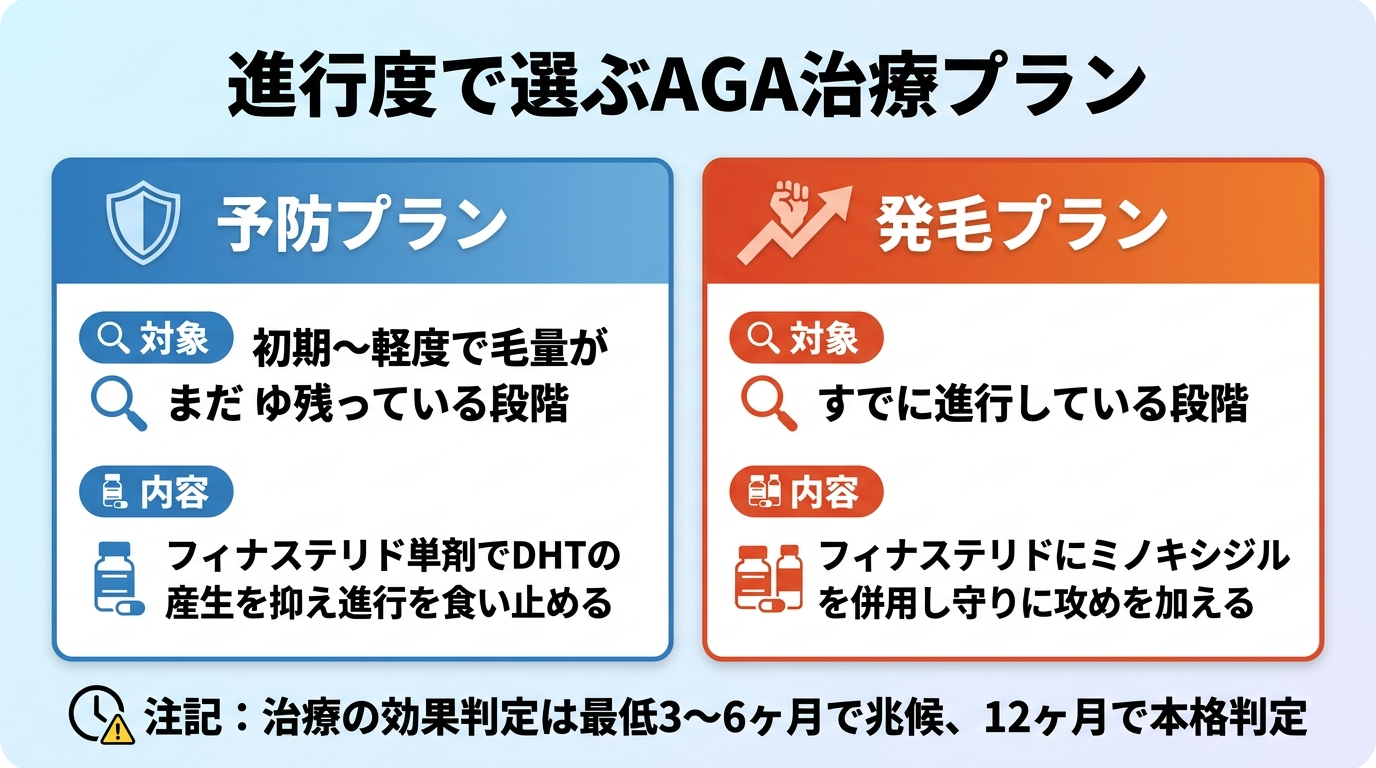 進行度で選ぶAGA治療プラン

予防プラン

対象

初期〜軽度で毛量がまだ ゆ残っている段階

内容

フィナステリド単剤でDHTの産生を抑え進行を食い止める

発毛プラン

対象

すでに進行している段階

内容

フィナステリドにミノキシジルを併用し守りに攻めを加える

注記：治療の効果判定は最低3〜6ヶ月で兆候、12ヶ月で本格判定